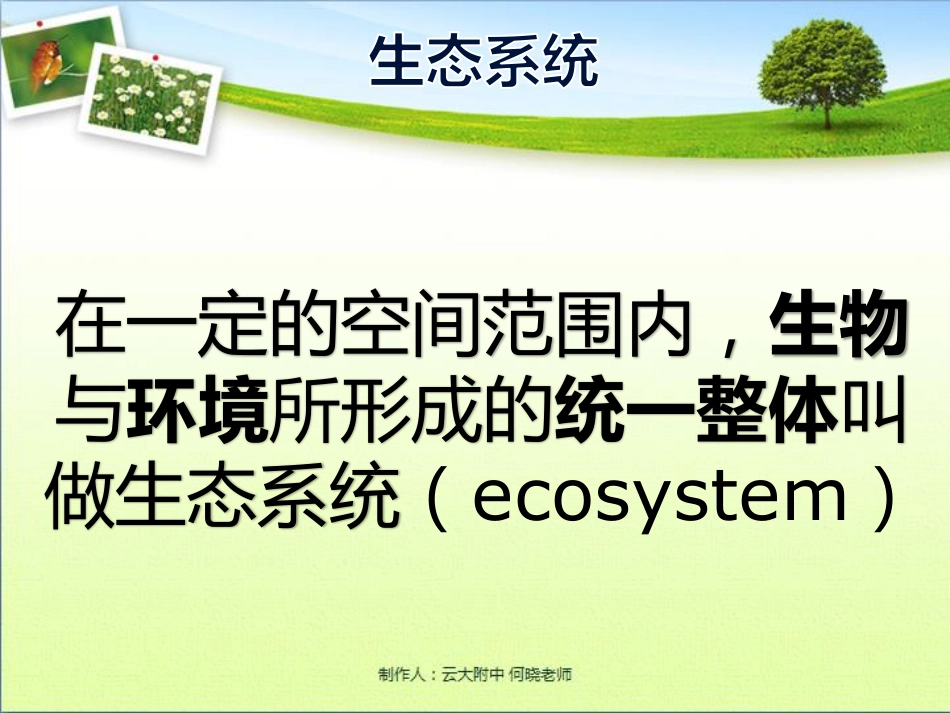 生态系统

在一定的空间范围内，生物与环境所形成的统一整体叫做生态系统（ecosystem）

制作人：云大附中 何晓老师